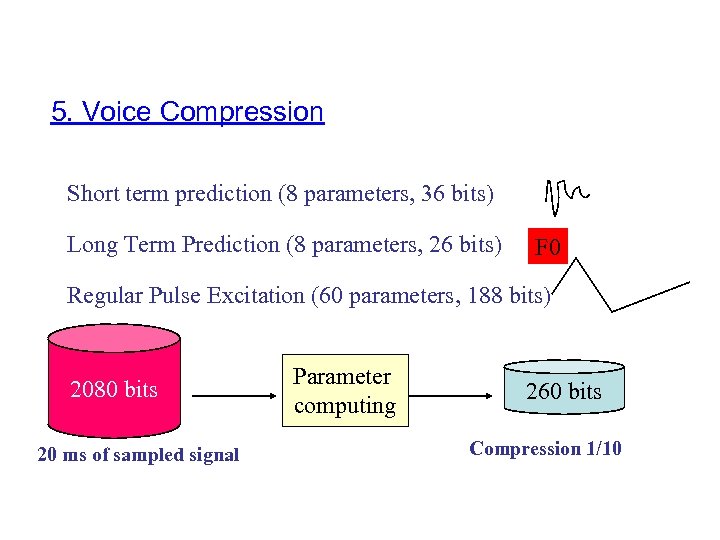 5. Voice Compression

Short term prediction (8 parameters, 36 bits)

Long Term Prediction (8 parameters, 26 bits)

F0

Regular Pulse Excitation (60 parameters, 188 bits)

2080 bits

Parameter computing

260 bits

20 ms of sampled signal

Compression 1/10